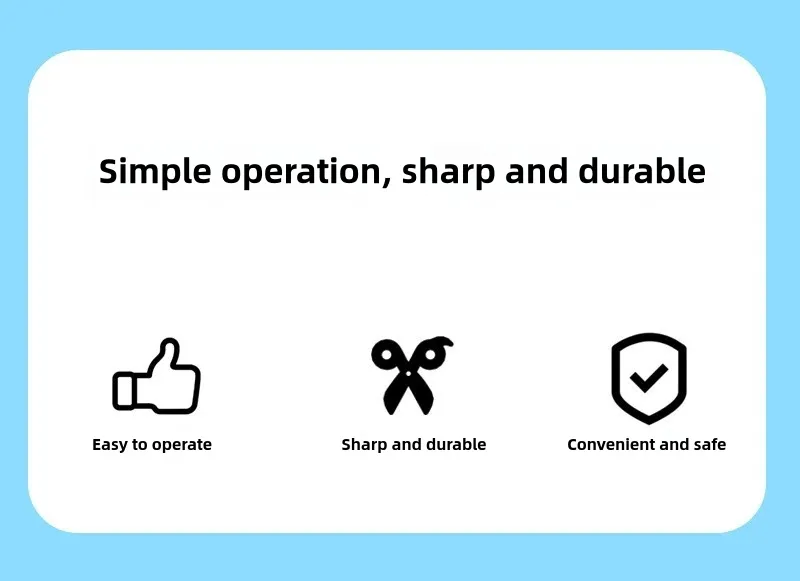 Simple operation, sharp and durable

Easy to operate

Sharp and durable

Convenient and safe